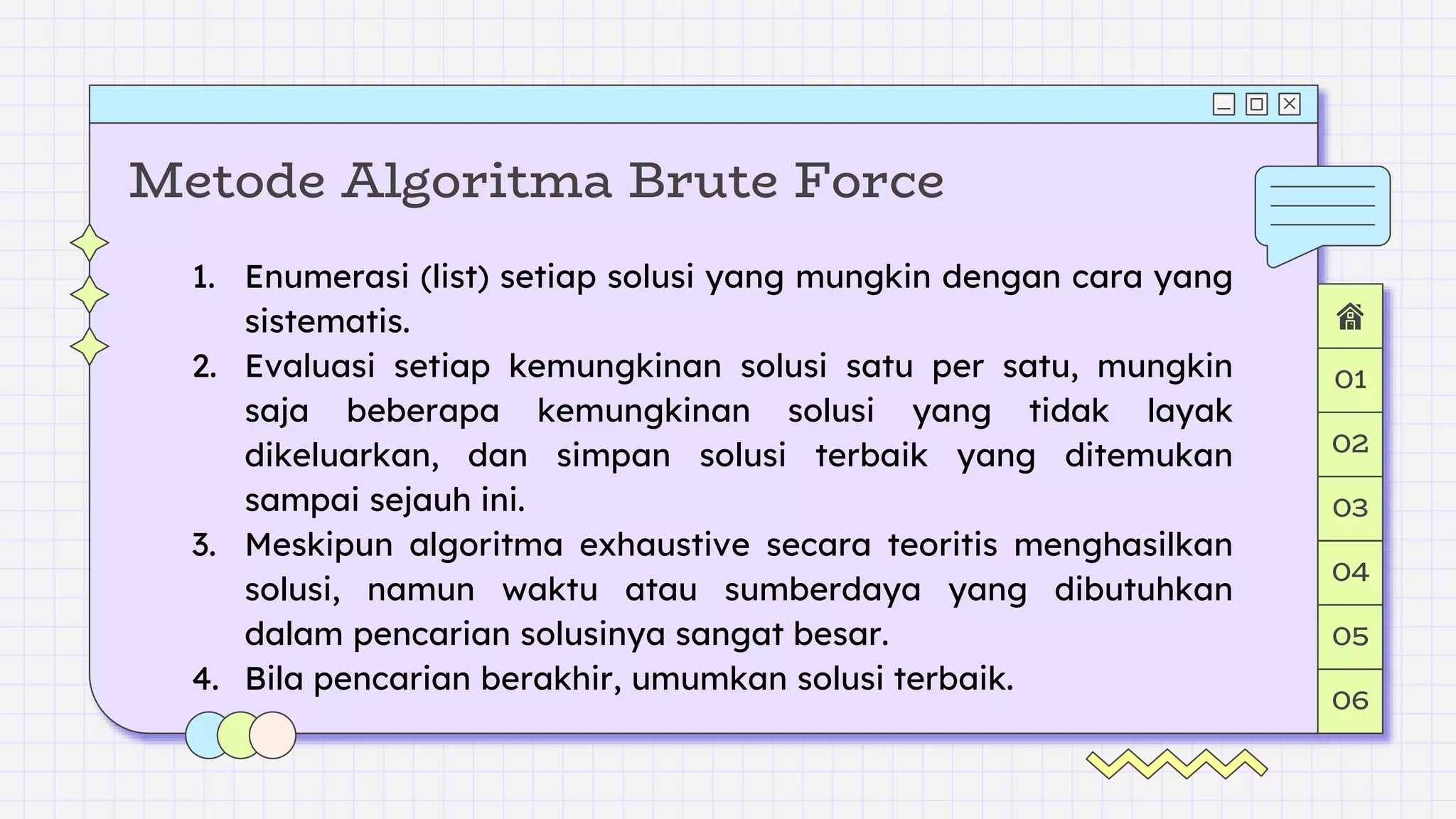 Metode Algoritma Brute Force

1. Enumerasi (list) setiap solusi yang mungkin dengan cara yang sistematis.
2. Evaluasi setiap kemungkinan solusi satu per satu, mungkin saja beberapa kemungkinan solusi yang tidak layak dikeluarkan, dan simpan solusi terbaik yang ditemukan sampai sejauh ini.
3. Meskipun algoritma exhaustive secara teoritis menghasilkan solusi, namun waktu atau sumberdaya yang dibutuhkan dalam pencarian solusinya sangat besar.
4. Bila pencarian berakhir, umumkan solusi terbaik.

01
02
03
04
05
06